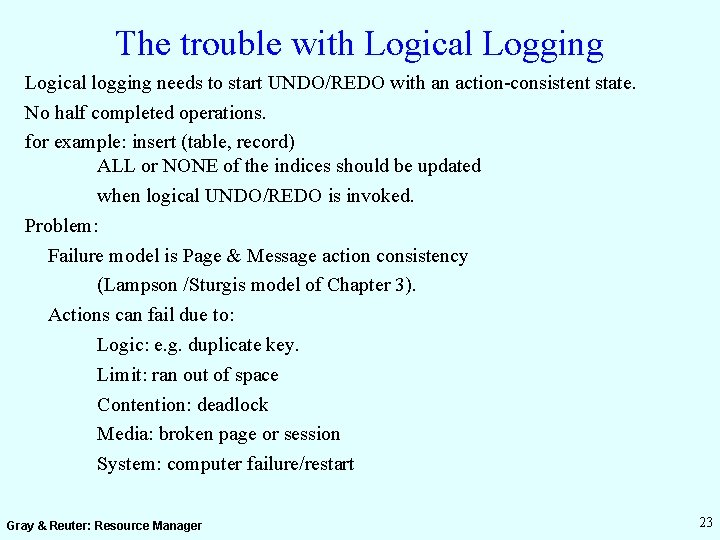 The trouble with Logical Logging

Logical logging needs to start UNDO/REDO with an action-consistent state.

No half completed operations.

for example: insert (table, record)

ALL or NONE of the indices should be updated

when logical UNDO/REDO is invoked.

Problem:

Failure model is Page & Message action consistency

(Lampson /Sturgis model of Chapter 3).

Actions can fail due to:

Logic: e.g. duplicate key.

Limit: ran out of space

Contention: deadlock

Media: broken page or session

System: computer failure/restart

Gray & Reuter: Resource Manager

23